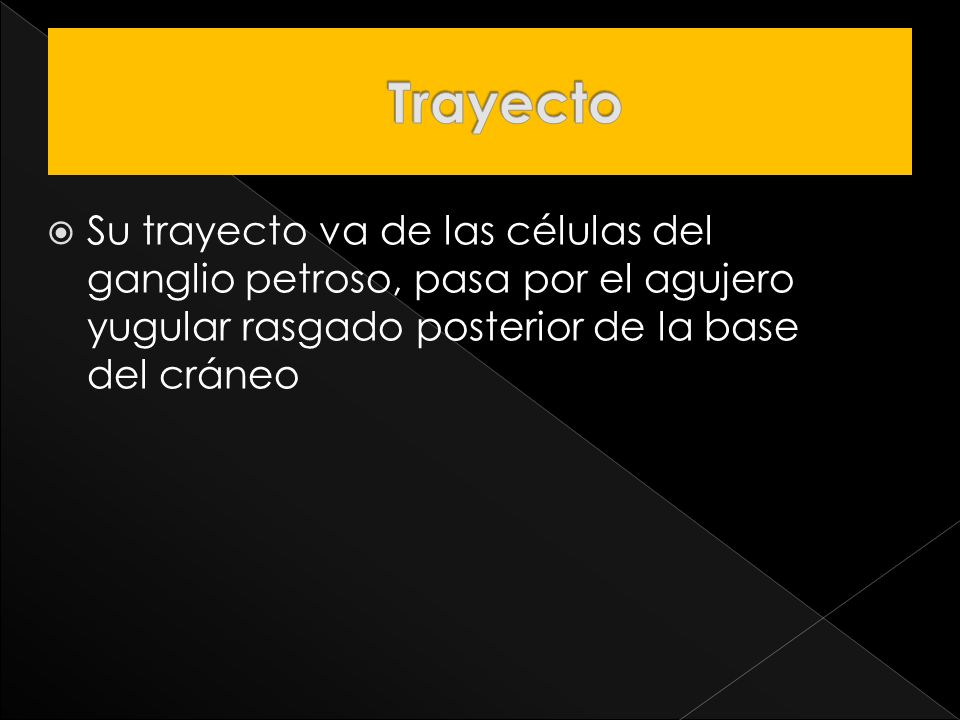 Trayecto

Su trayecto va de las células del ganglio petroso, pasa por el agujero yugular rasgado posterior de la base del cráneo